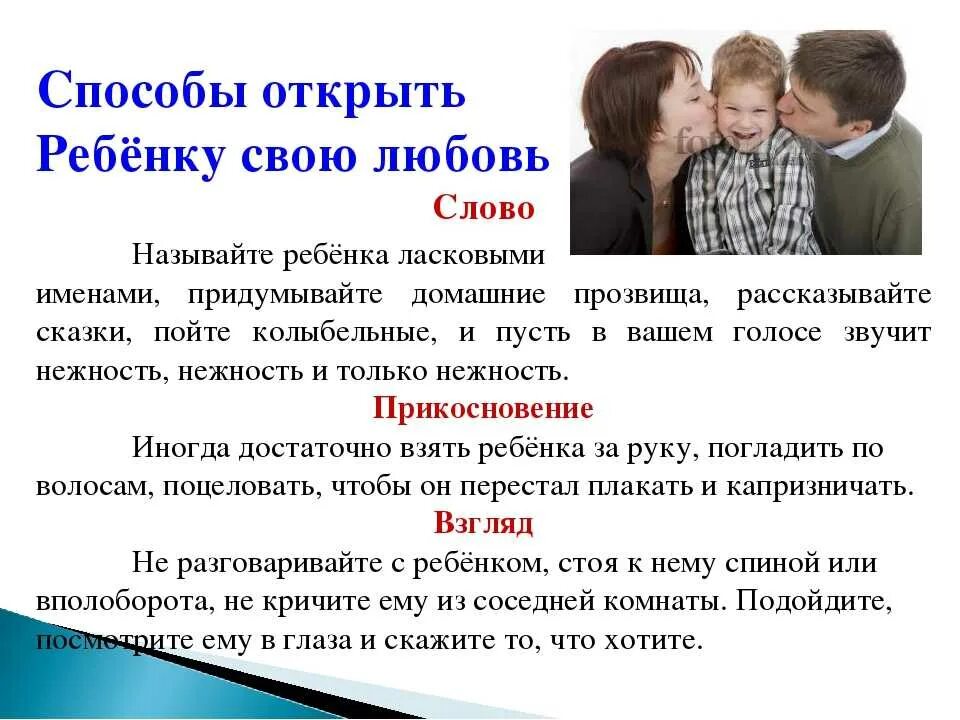 Способы открыть Ребёнку свою любовь

Слово

Называйте ребёнка ласковыми именами, придумывайте домашние прозвища, рассказывайте сказки, пойте колыбельные, и пусть в вашем голосе звучит нежность, нежность и только нежность.

Прикосновение

Иногда достаточно взять ребёнка за руку, погладить по волосам, поцеловать, чтобы он перестал плакать и капризничать.

Взгляд

Не разговаривайте с ребёнком, стоя к нему спиной или вполоборота, не кричите ему из соседней комнаты. Подойдите, посмотрите ему в глаза и скажите то, что хотите.